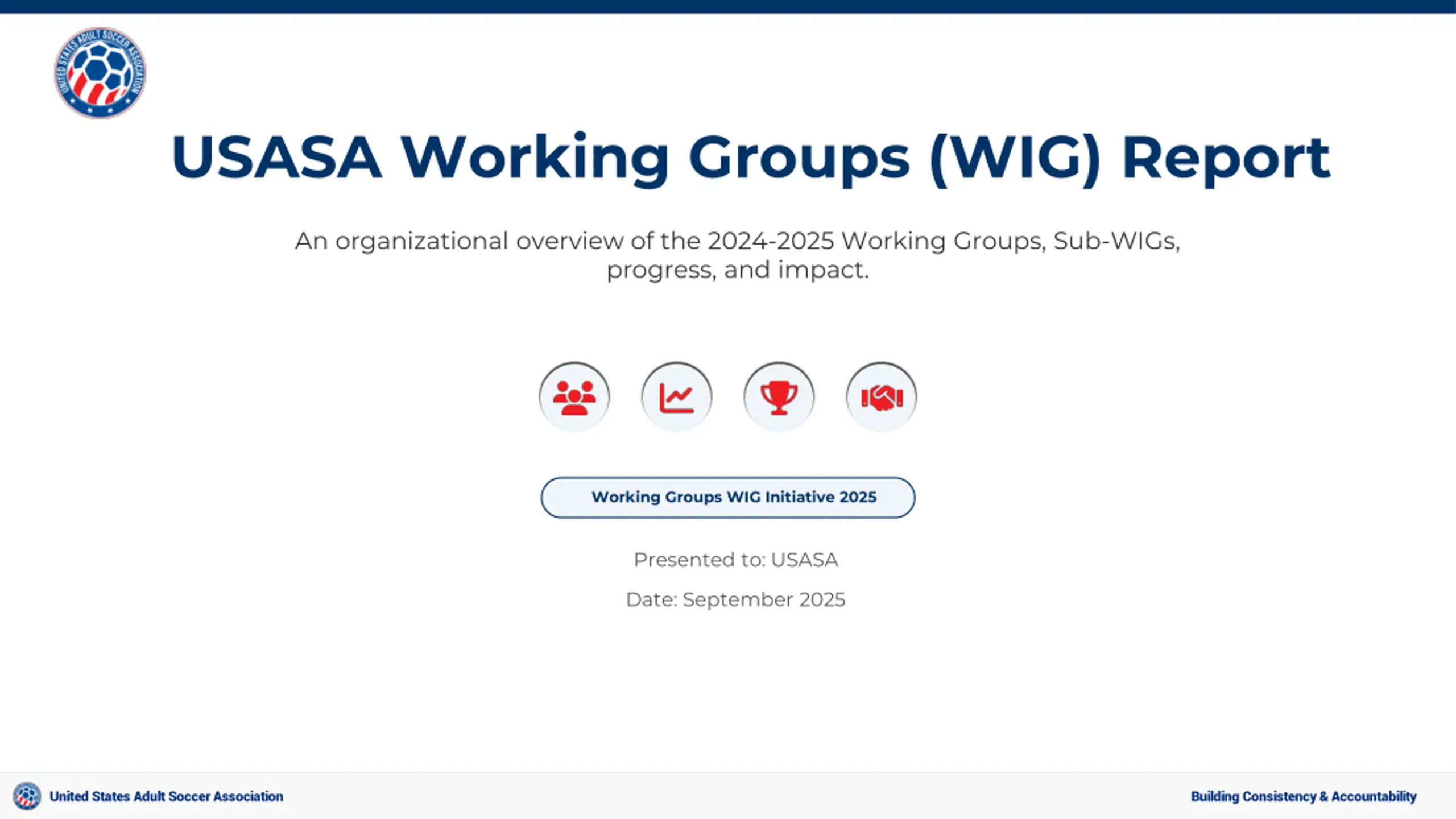 UNITED STATES ADULT SOCCER ASSOCIATION

USASA Working Groups (WIG) Report

An organizational overview of the 2024-2025 Working Groups, Sub-WIGs, progress, and impact.

Working Groups WIG Initiative 2025

Presented to: USASA

Date: September 2025

United States Adult Soccer Association

Building Consistency & Accountability